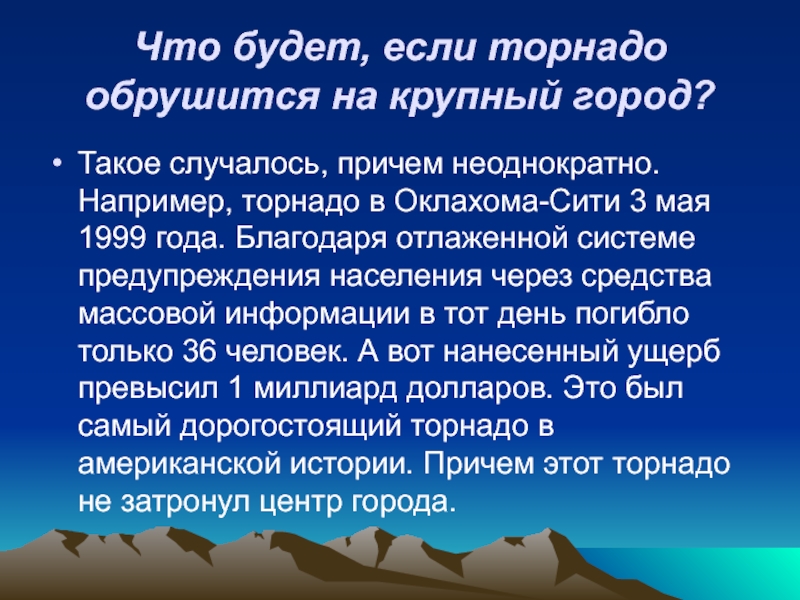 Что будет, если торнадо обрушится на крупный город?

• Такое случалось, причем неоднократно. Например, торнадо в Оклахома-Сити 3 мая 1999 года. Благодаря отлаженной системе предупреждения населения через средства массовой информации в тот день погибло только 36 человек. А вот нанесенный ущерб превысил 1 миллиард долларов. Это был самый дорогостоящий торнадо в американской истории. Причем этот торнадо не затронул центр города.